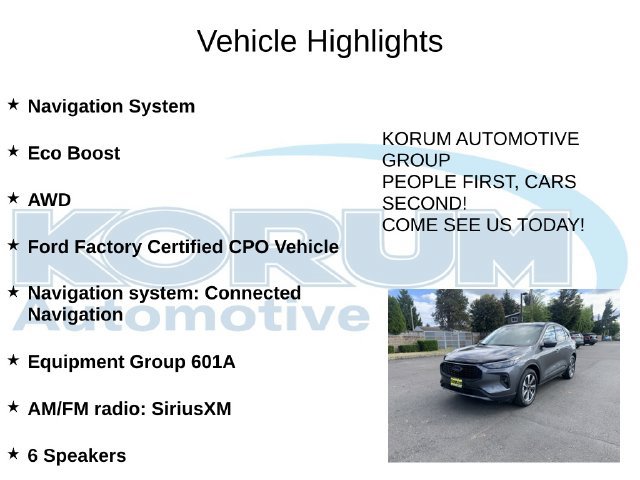 Vehicle Highlights

★ Navigation System

★ Eco Boost

★ AWD

★ Ford Factory Certified CPO Vehicle

★ Navigation system: Connected Navigation

★ Equipment Group 601A

★ AM/FM radio: SiriusXM

★ 6 Speakers

KORUM AUTOMOTIVE GROUP
PEOPLE FIRST, CARS SECOND!
COME SEE US TODAY!

KORUM Automotive